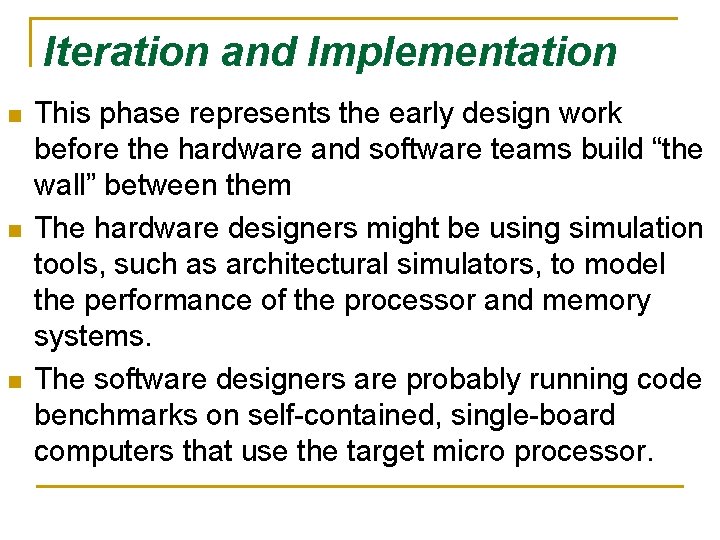 Iteration and Implementation

This phase represents the early design work before the hardware and software teams build “the wall” between them

The hardware designers might be using simulation tools, such as architectural simulators, to model the performance of the processor and memory systems.

The software designers are probably running code benchmarks on self-contained, single-board computers that use the target micro processor.